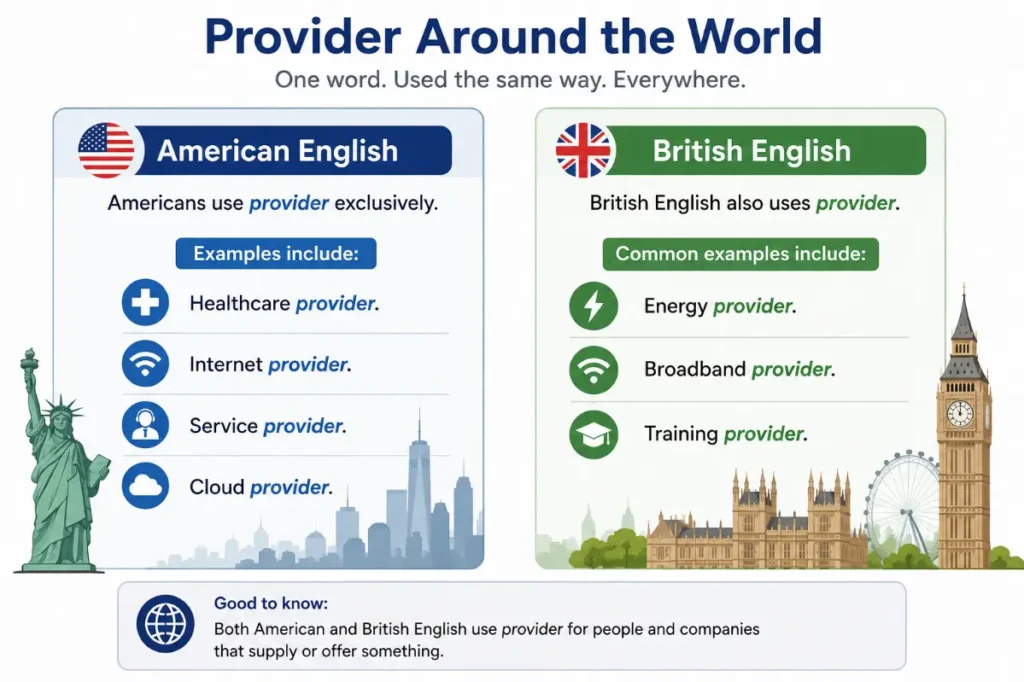 Provider Around the World

One word. Used the same way. Everywhere.

American English

Americans use provider exclusively.

Examples include:

Healthcare provider.

Internet provider.

Service provider.

Cloud provider.

British English

British English also uses provider.

Common examples include:

Energy provider.

Broadband provider.

Training provider.

Good to know:

Both American and British English use provider for people and companies that supply or offer something.